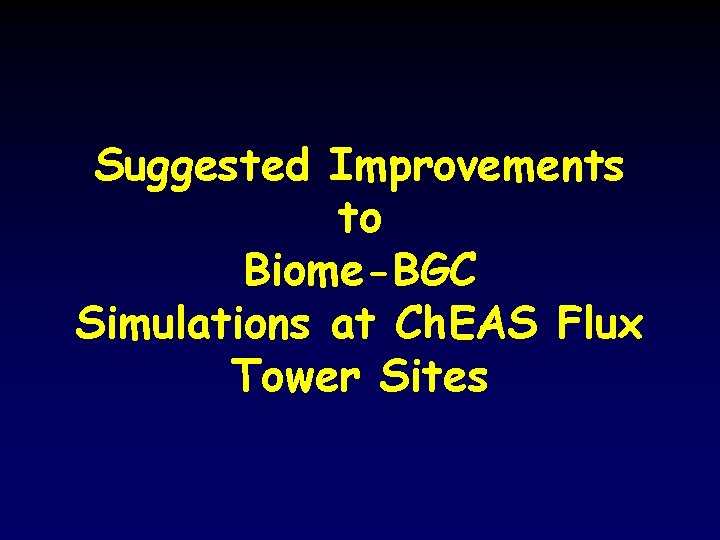 Suggested Improvements
to
Biome-BGC
Simulations at ChEAS Flux Tower Sites